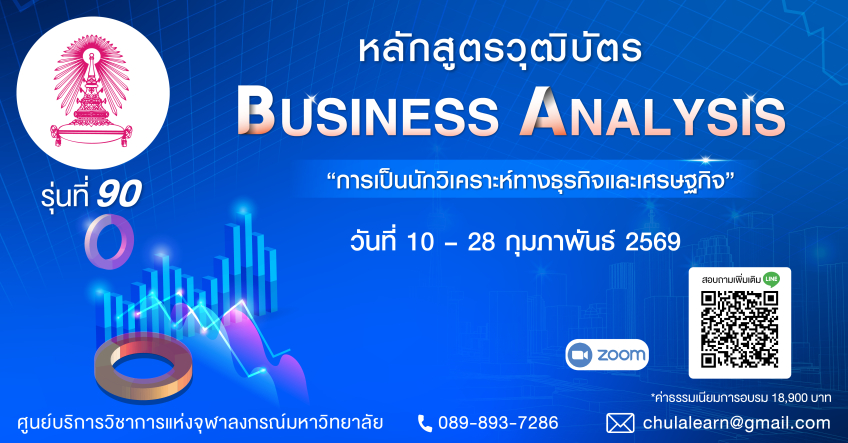 หลักสูตรวุฒิบัตร
BUSINESS ANALYSIS
"การเป็นนักวิเคราะห์ทางธุรกิจและเศรษฐกิจ"

รุ่นที่ 90

วันที่ 10 - 28 กุมภาพันธ์ 2569

สอบถามเพิ่มเติม LINE

zoom

*ค่าธรรมเนียมการอบรม 18,900 บาท

ศูนย์บริการวิชาการแห่งจุฬาลงกรณ์มหาวิทยาลัย 089-893-7286 chulalearn@gmail.com